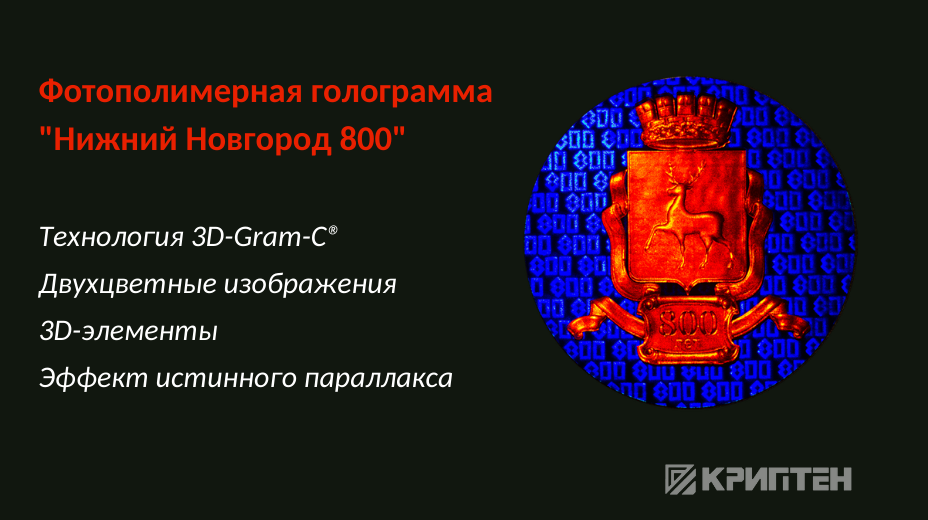 Фотополимерная голограмма "Нижний Новгород 800"

Технология 3D-Gram-C®

Двухцветные изображения

3D-элементы

Эффект истинного параллакса

800 лет

КРИПТЕН